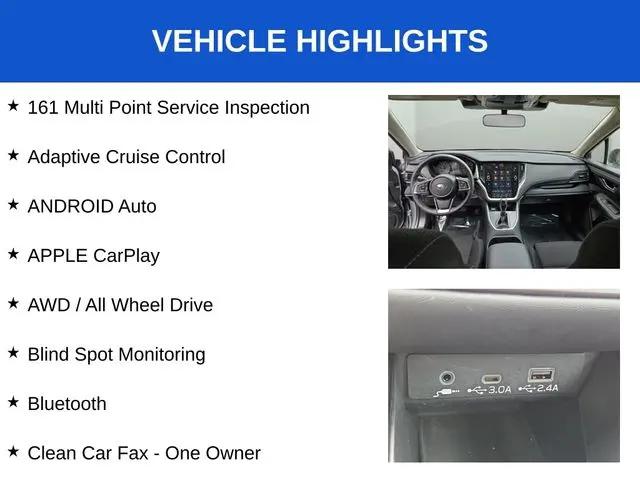 VEHICLE HIGHLIGHTS

★ 161 Multi Point Service Inspection

★ Adaptive Cruise Control

★ ANDROID Auto

★ APPLE CarPlay

★ AWD / All Wheel Drive

★ Blind Spot Monitoring

★ Bluetooth

★ Clean Car Fax - One Owner

3.0A 2.4A